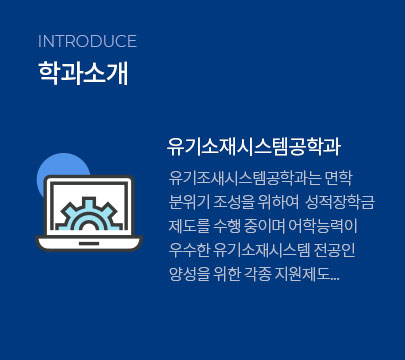 INTRODUCE
학과소개

유기소재시스템공학과

유기조새시스템공학과는 면학 분위기 조성을 위하여 성적장학금 제도를 수행 중이며 어학능력이 우수한 유기소재시스템 전공인 양성을 위한 각종 지원제도...